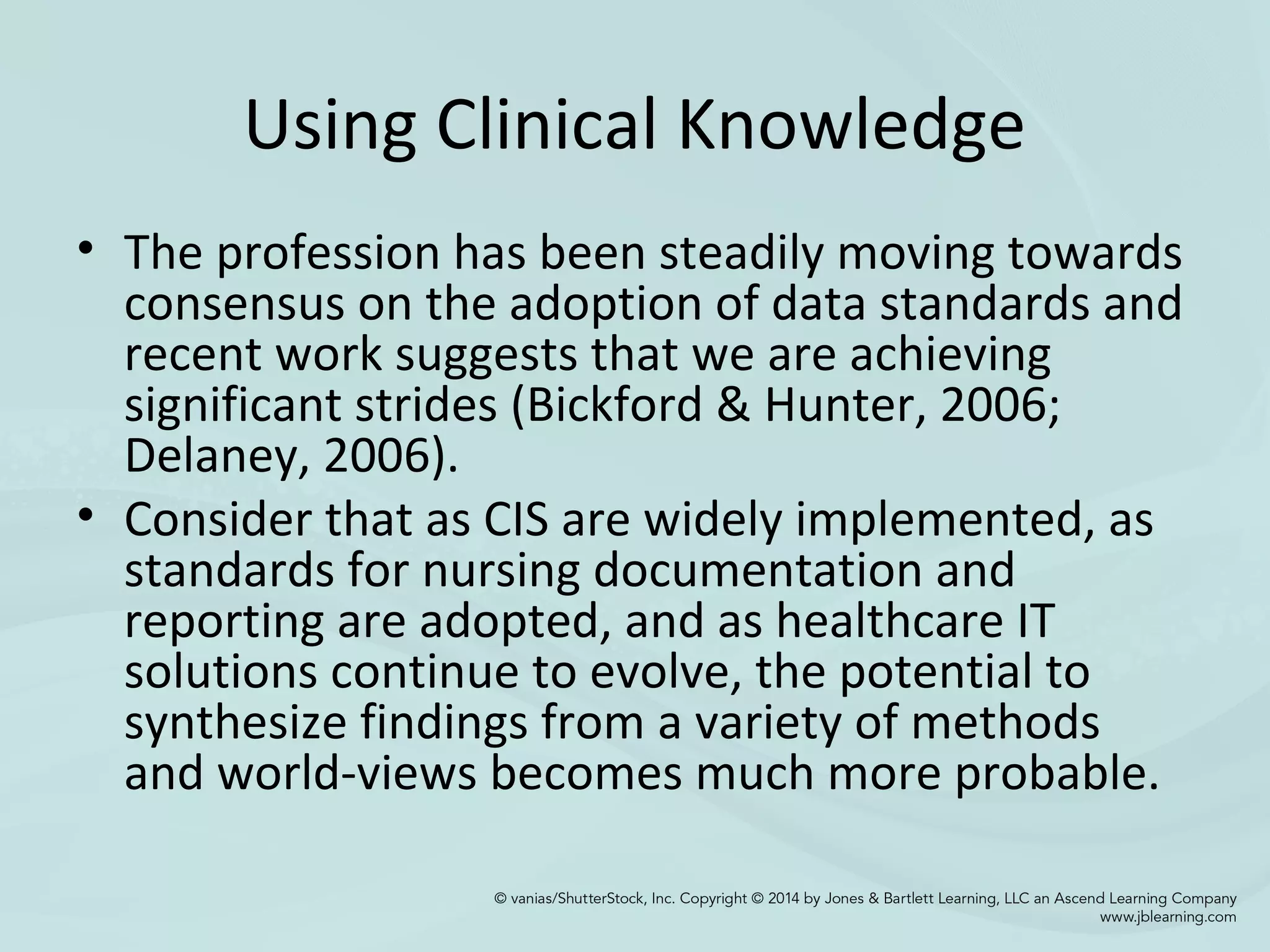 Using Clinical Knowledge

• The profession has been steadily moving towards consensus on the adoption of data standards and recent work suggests that we are achieving significant strides (Bickford & Hunter, 2006; Delaney, 2006).

• Consider that as CIS are widely implemented, as standards for nursing documentation and reporting are adopted, and as healthcare IT solutions continue to evolve, the potential to synthesize findings from a variety of methods and world-views becomes much more probable.

© vanias/ShutterStock, Inc. Copyright © 2014 by Jones & Bartlett Learning, LLC an Ascend Learning Company
www.jblearning.com